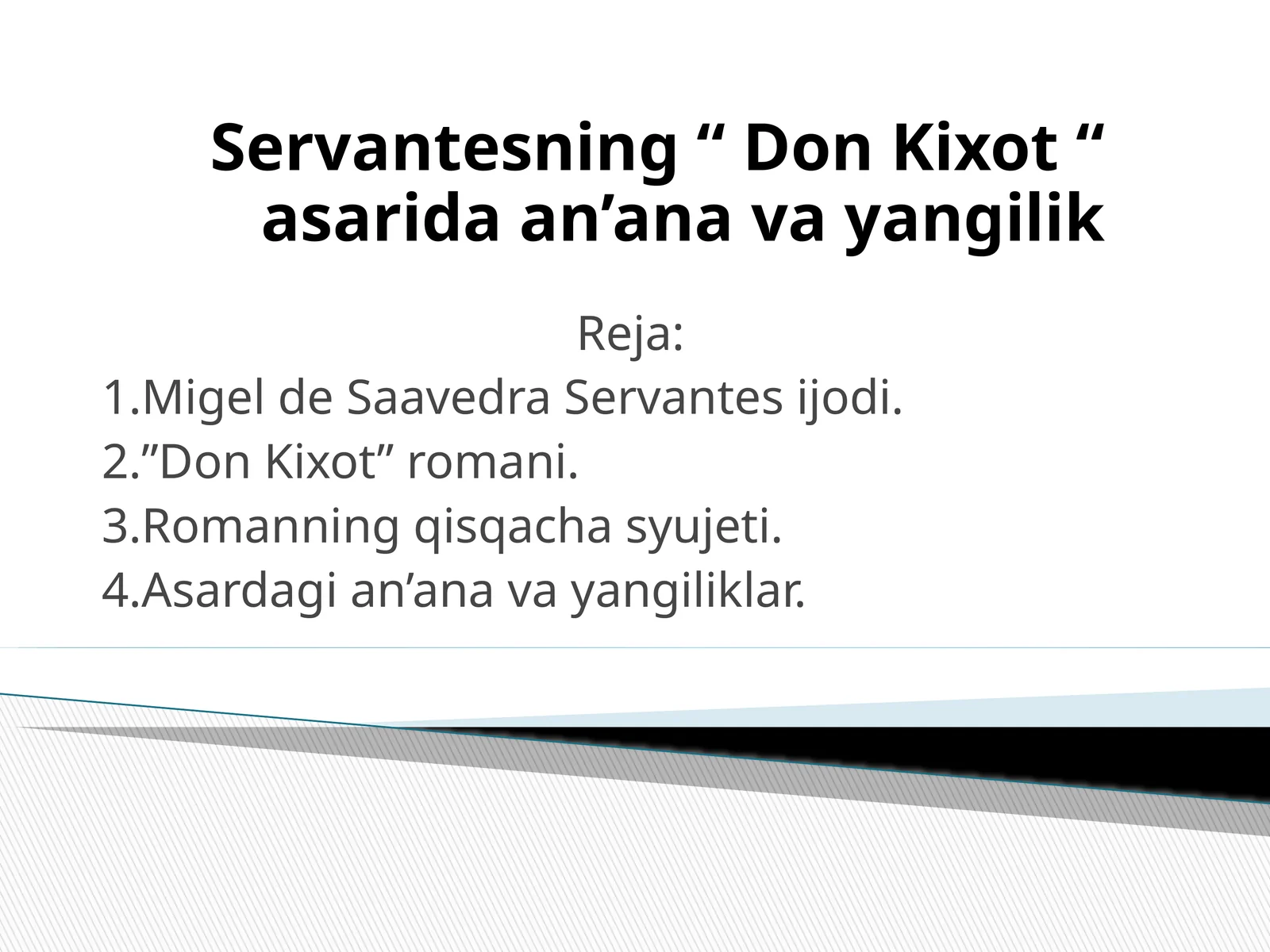 Servantesning “ Don Kixot “ asarida an’ana va yangilik

Reja:
1.Migel de Saavedra Servantes ijodi.
2.”Don Kixot” romani.
3.Romanning qisqacha syujeti.
4.Asardagi an’ana va yangiliklar.